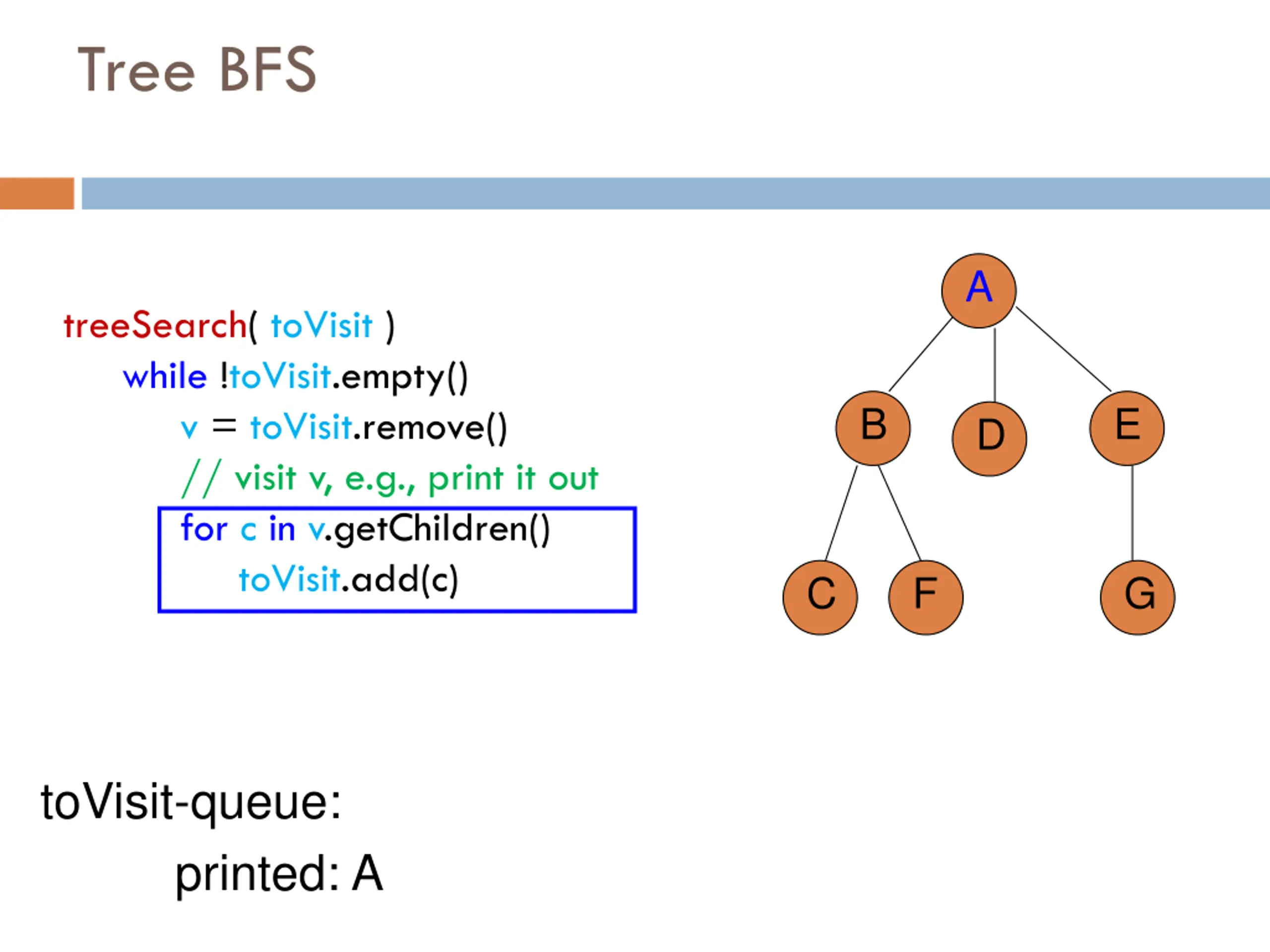 Tree BFS

treeSearch( toVisit )
while !toVisit.empty()
v = toVisit.remove()
// visit v, e.g., print it out
for c in v.getChildren()
toVisit.add(c)

A
B
D
E
C
F
G

toVisit-queue:

printed: A